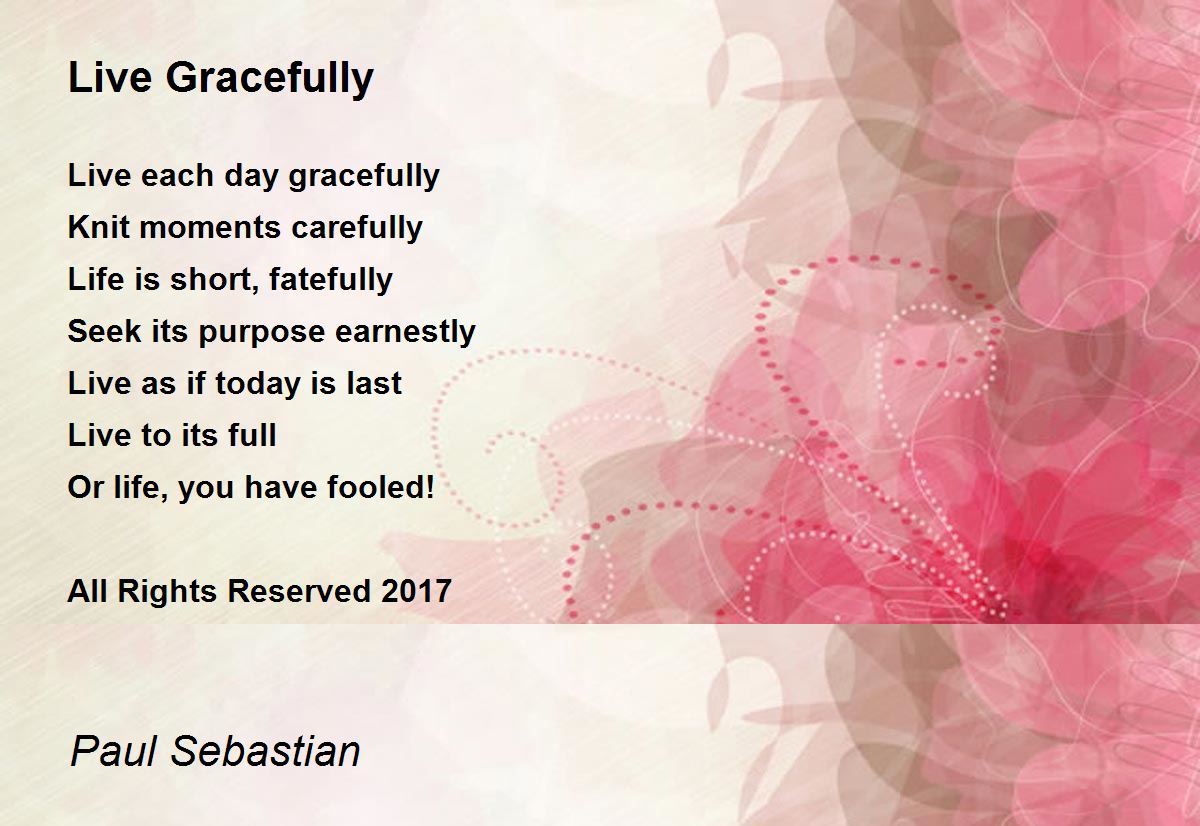 Live Gracefully

Live each day gracefully
Knit moments carefully
Life is short, fatefully
Seek its purpose earnestly
Live as if today is last
Live to its full
Or life, you have fooled!

All Rights Reserved 2017

Paul Sebastian